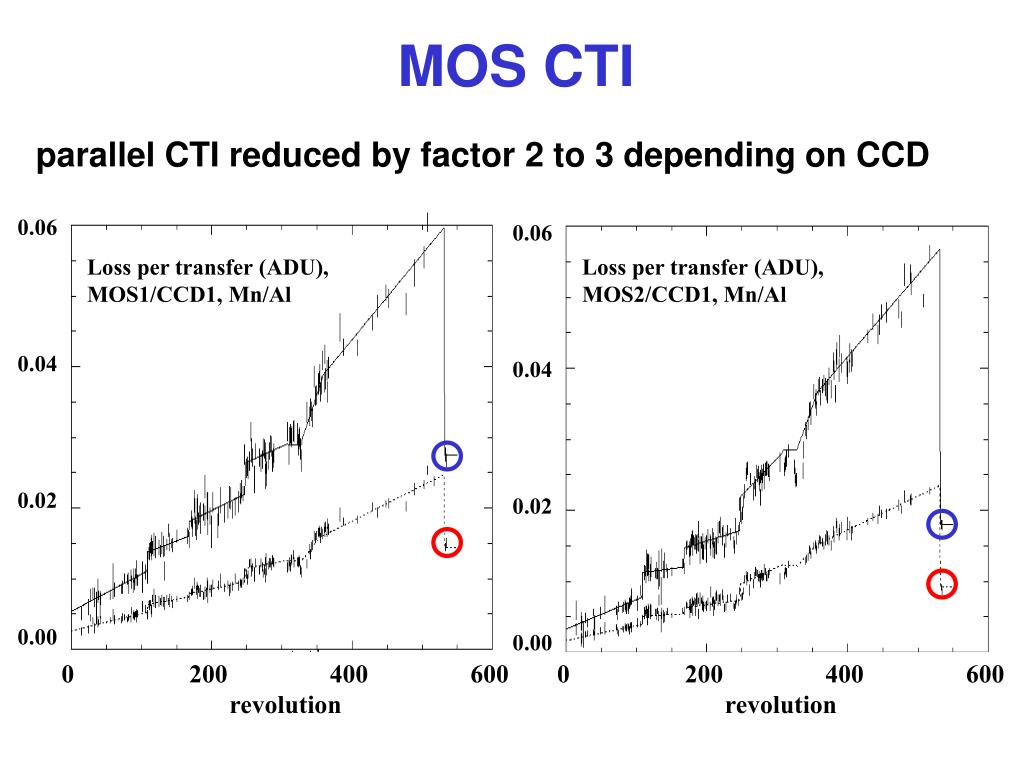 MOS CTI

parallel CTI reduced by factor 2 to 3 depending on CCD

0.06
0.04
0.02
0.00
Loss per transfer (ADU), MOS1/CCD1, Mn/Al
0
200
400
600
revolution

0.06
0.04
0.02
0.00
Loss per transfer (ADU), MOS2/CCD1, Mn/Al
0
200
400
600
revolution